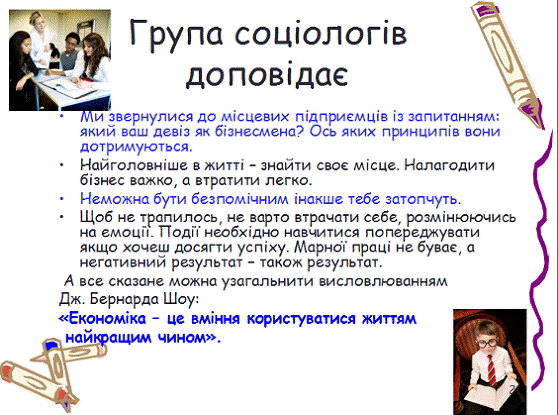 Група соціологів доповідає

• Ми звернулися до місцевих підприємців із запитанням: який ваш девіз як бізнесмена? Ось яких принципів вони дотримуються.
• Найголовніше в житті – знайти своє місце. Налагодити бізнес важко, а втратити легко.
• Неможна бути безпомічним інакше тебе затопчуть.
• Щоб не трапилось, не варто втрачати себе, розмінюючись на емоції. Події необхідно навчитися попереджувати якщо хочеш досягти успіху. Марної праці не буває, а негативний результат – також результат.

А все сказане можна узагальнити висловлюванням Дж. Бернарда Шоу:
«Економіка – це вміння користуватися життям найкращим чином».

21